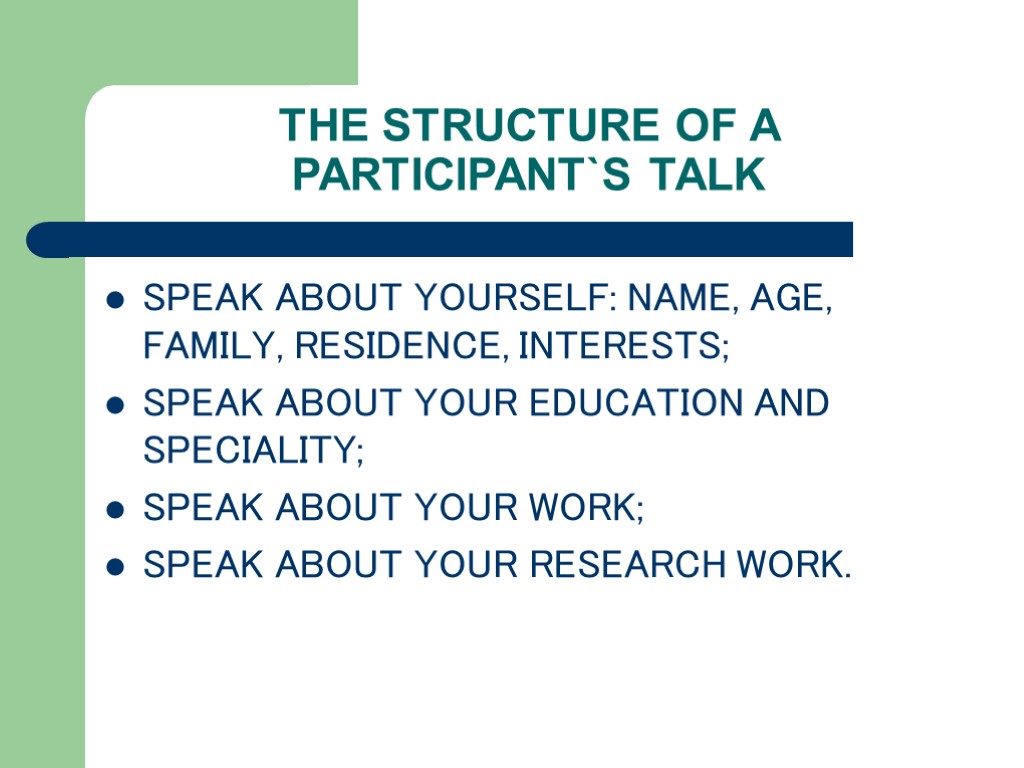 THE STRUCTURE OF A PARTICIPANT`S TALK

- SPEAK ABOUT YOURSELF: NAME, AGE, FAMILY, RESIDENCE, INTERESTS;
- SPEAK ABOUT YOUR EDUCATION AND SPECIALITY;
- SPEAK ABOUT YOUR WORK;
- SPEAK ABOUT YOUR RESEARCH WORK.